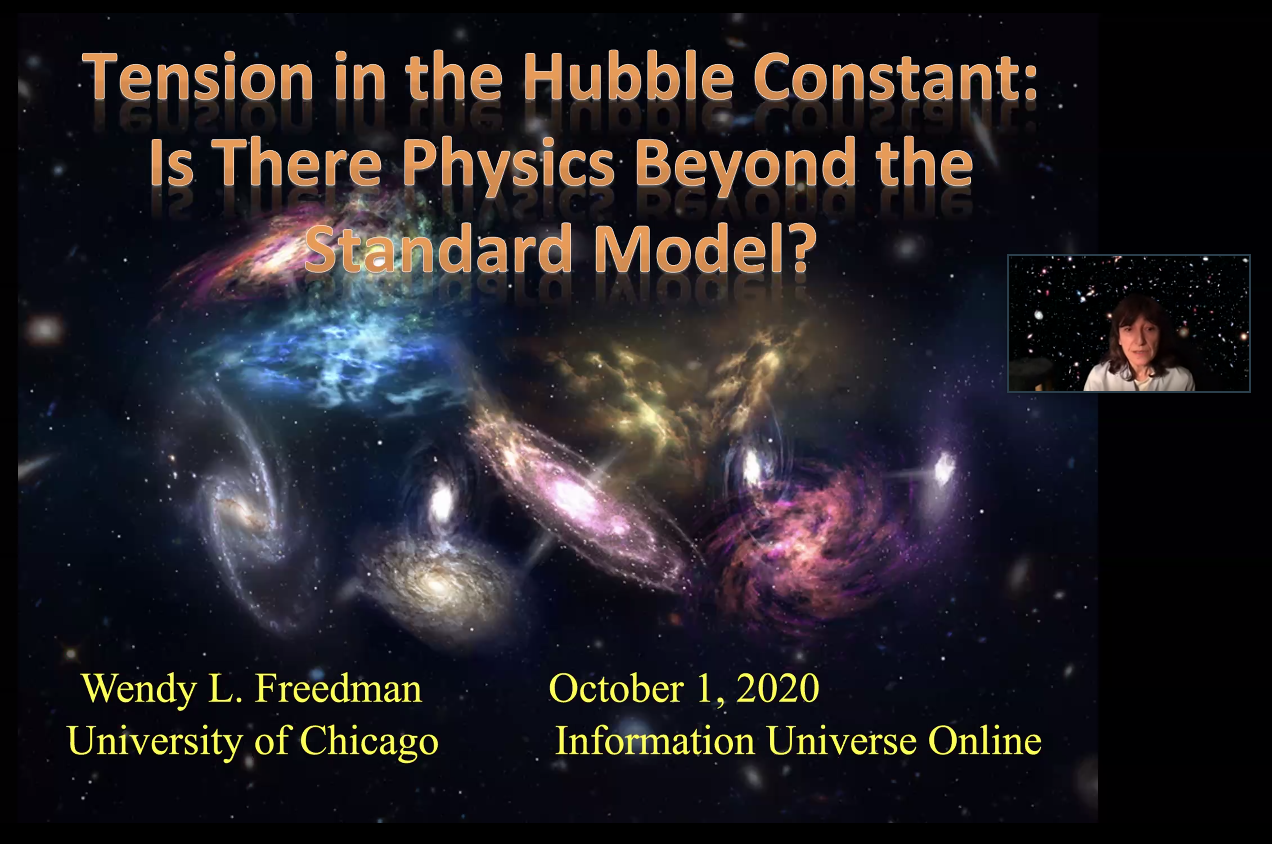 Tension in the Hubble Constant: Is There Physics Beyond the Standard Model?

Wendy L. Freedman
University of Chicago

October 1, 2020
Information Universe Online